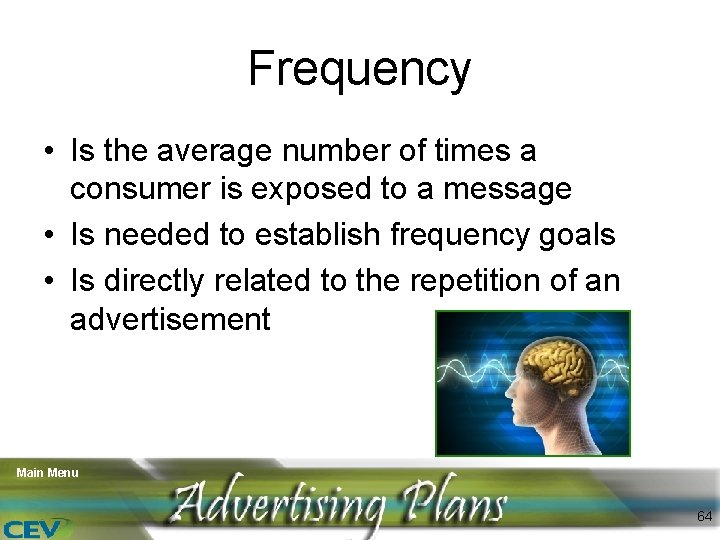 Frequency

• Is the average number of times a consumer is exposed to a message
• Is needed to establish frequency goals
• Is directly related to the repetition of an advertisement

Main Menu

Advertising Plans

CEV

64